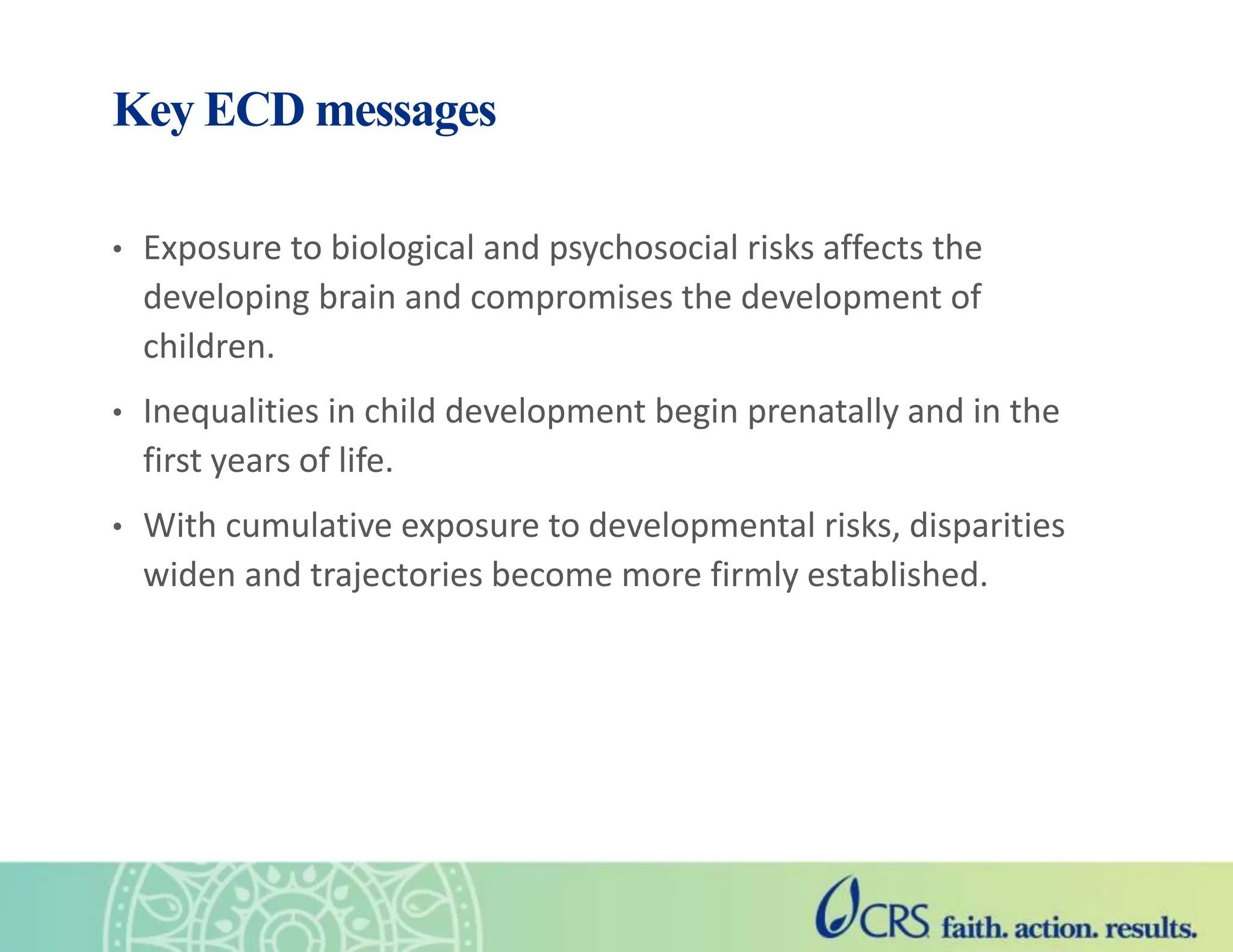 Key ECD messages

• Exposure to biological and psychosocial risks affects the developing brain and compromises the development of children.

• Inequalities in child development begin prenatally and in the first years of life.

• With cumulative exposure to developmental risks, disparities widen and trajectories become more firmly established.

CRS faith. action. results.